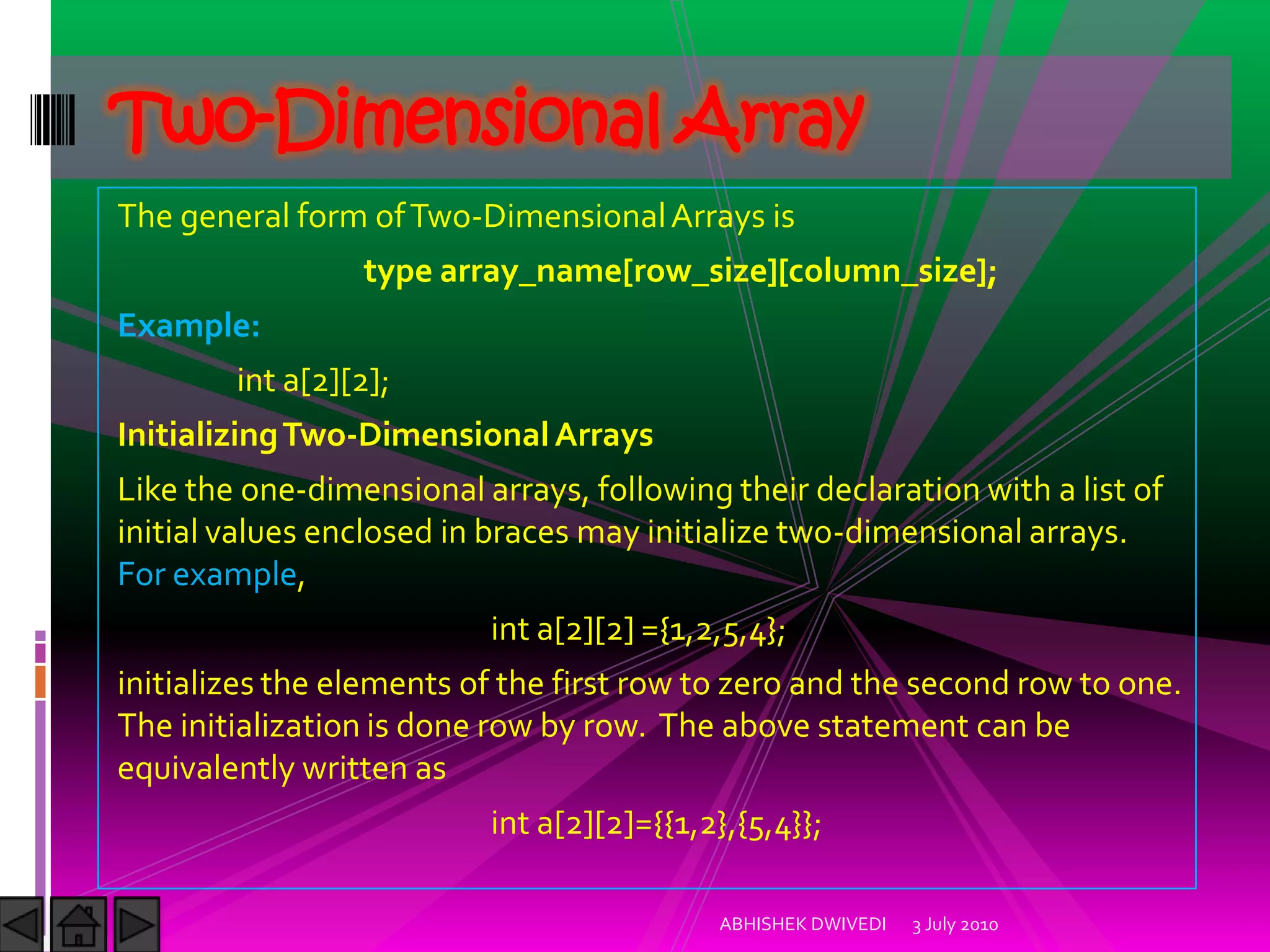 Two-Dimensional Array

The general form of Two-Dimensional Arrays is

type array_name[row_size][column_size];

Example:

int a[2][2];

Initializing Two-Dimensional Arrays

Like the one-dimensional arrays, following their declaration with a list of initial values enclosed in braces may initialize two-dimensional arrays. For example,

int a[2][2] ={1,2,5,4};

initializes the elements of the first row to zero and the second row to one. The initialization is done row by row. The above statement can be equivalently written as

int a[2][2]={{1,2},{5,4}};

ABHISHEK DWIVEDI 3 July 2010